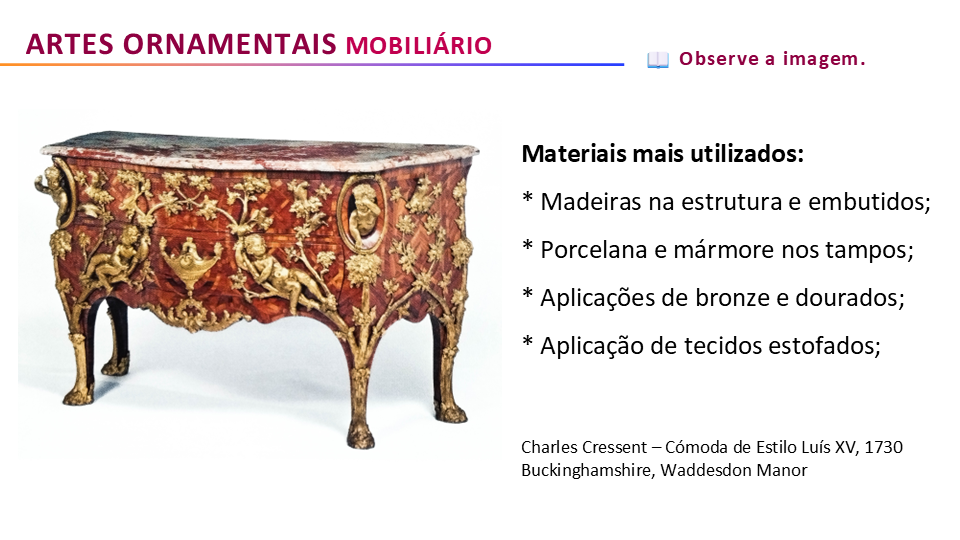 ARTES ORNAMENTAIS MOBILIÁRIO

Observe a imagem.

Materiais mais utilizados:

* Madeiras na estrutura e embutidos;

* Porcelana e mármore nos tampos;

* Aplicações de bronze e dourados;

* Aplicação de tecidos estofados;

Charles Cressent – Cómoda de Estilo Luís XV, 1730
Buckinghamshire, Waddesdon Manor